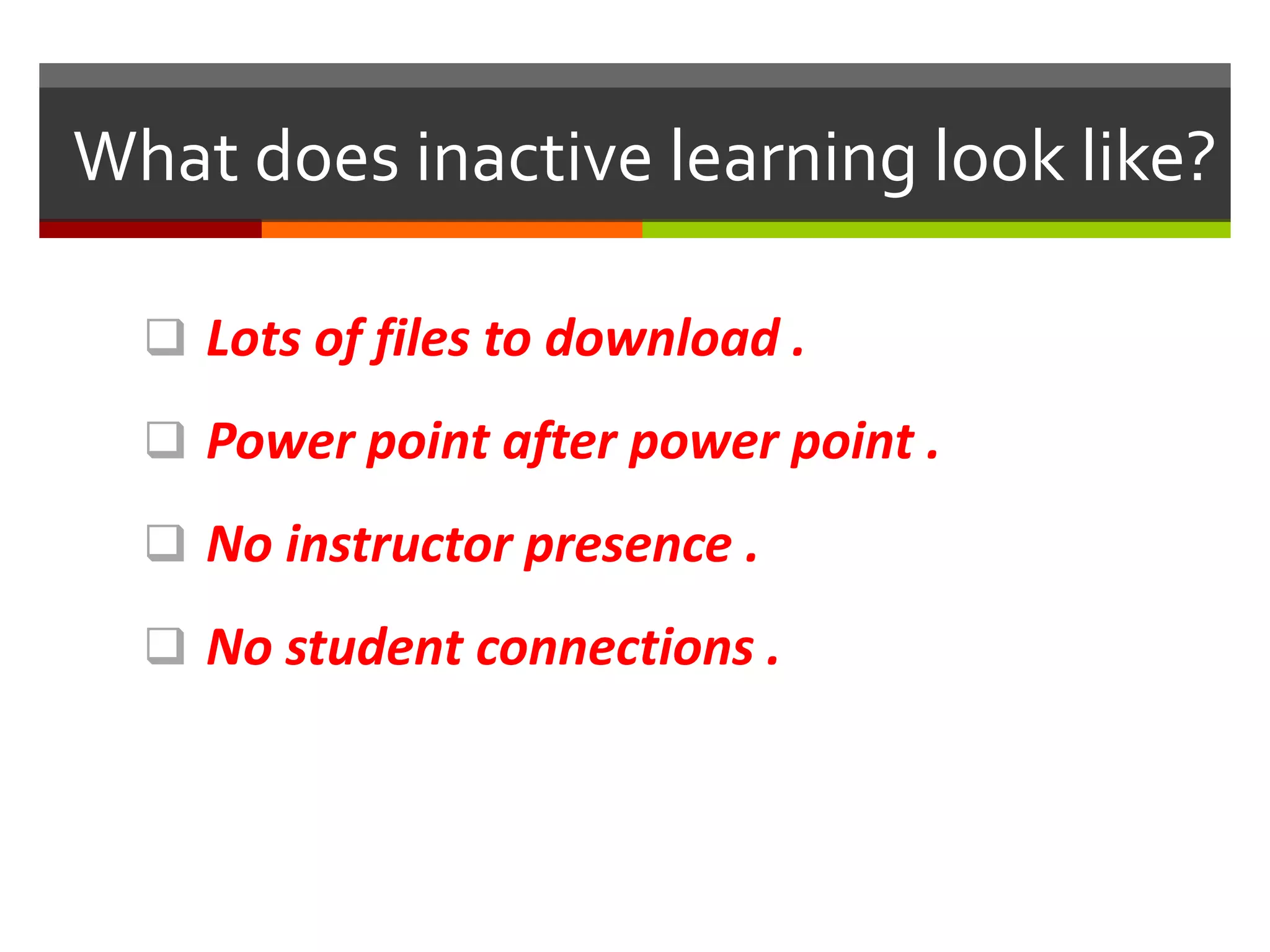 What does inactive learning look like?

❑ Lots of files to download .

❑ Power point after power point .

❑ No instructor presence .

❑ No student connections .